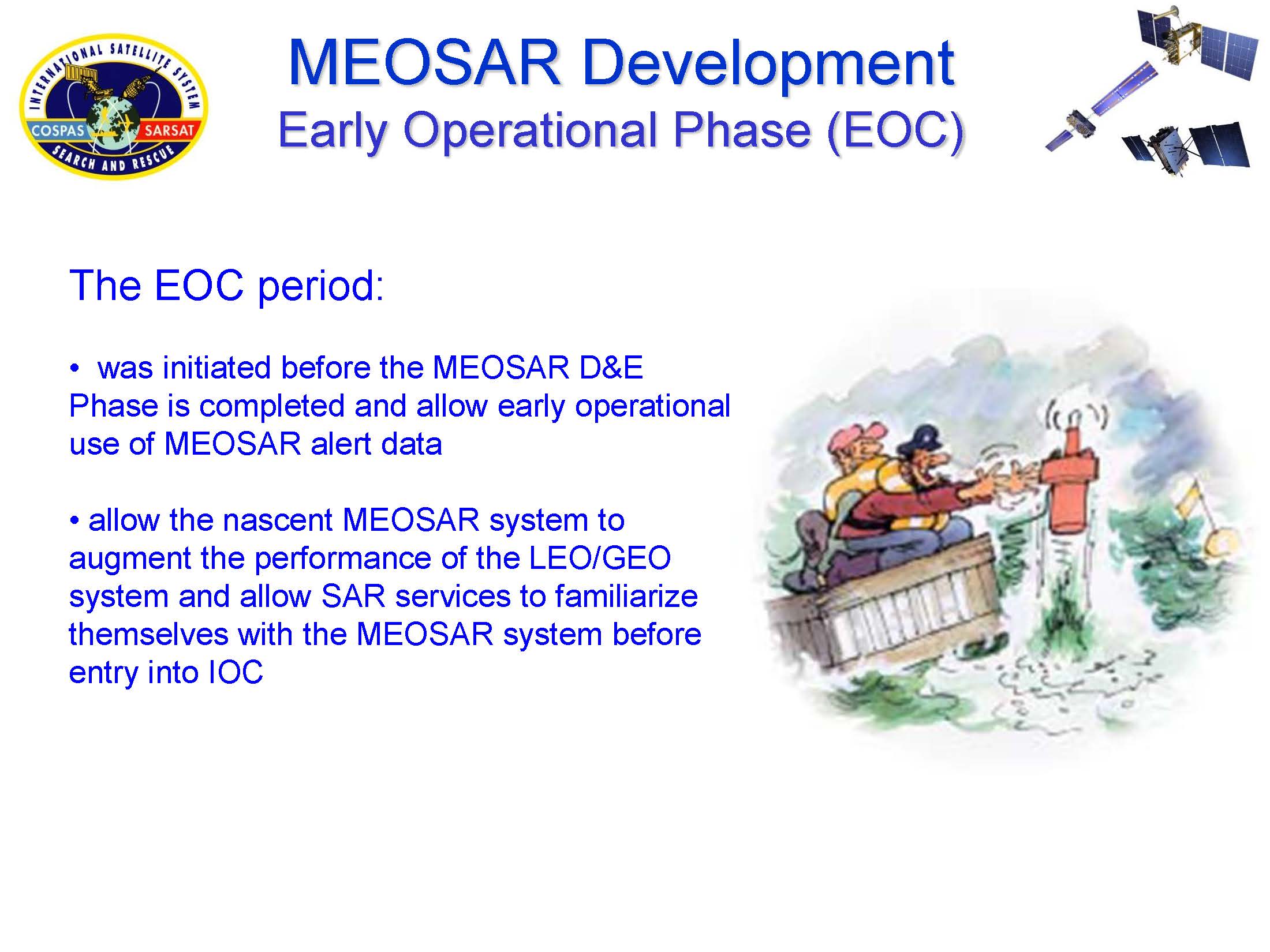 INTERNATIONAL SATELLITE SYSTEM
COSPAS
SARSAT
SEARCH AND RESCUE

MEOSAR Development
Early Operational Phase (EOC)

The EOC period:

• was initiated before the MEOSAR D&E Phase is completed and allow early operational use of MEOSAR alert data

• allow the nascent MEOSAR system to augment the performance of the LEO/GEO system and allow SAR services to familiarize themselves with the MEOSAR system before entry into IOC